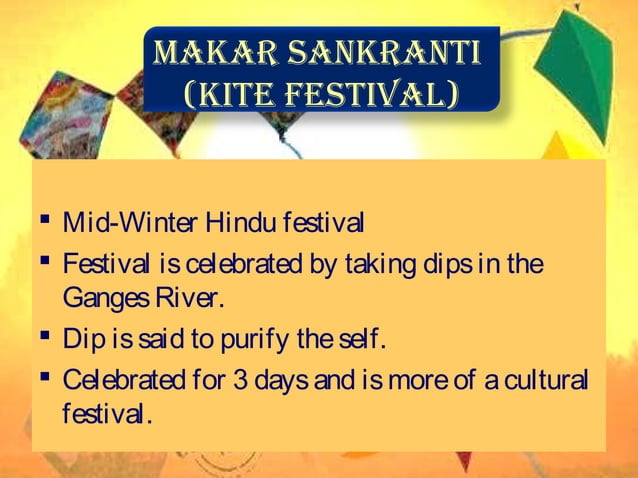 MAKAR SANKRANTI
(KITE FESTIVAL)

▪ Mid-Winter Hindu festival
▪ Festival is celebrated by taking dips in the Ganges River.
▪ Dip is said to purify the self.
▪ Celebrated for 3 days and is more of a cultural festival.